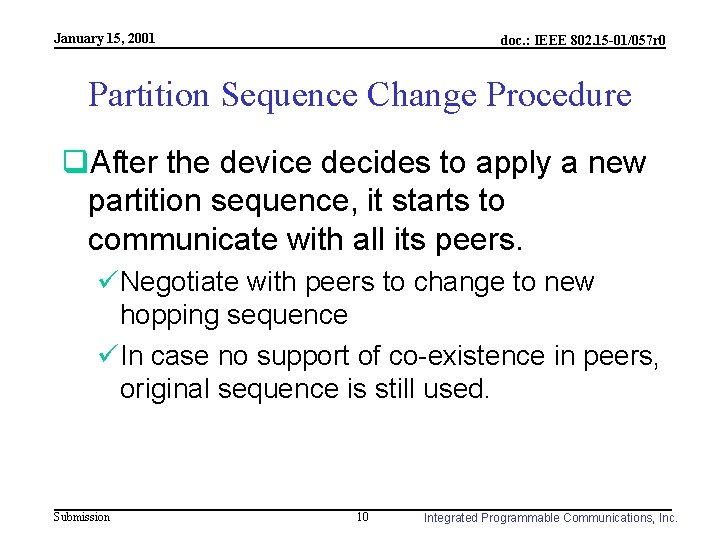 January 15, 2001

doc.: IEEE 802.15-01/057r0

Partition Sequence Change Procedure

❑After the device decides to apply a new partition sequence, it starts to communicate with all its peers.

✓Negotiate with peers to change to new hopping sequence

✓In case no support of co-existence in peers, original sequence is still used.

Submission

10

Integrated Programmable Communications, Inc.